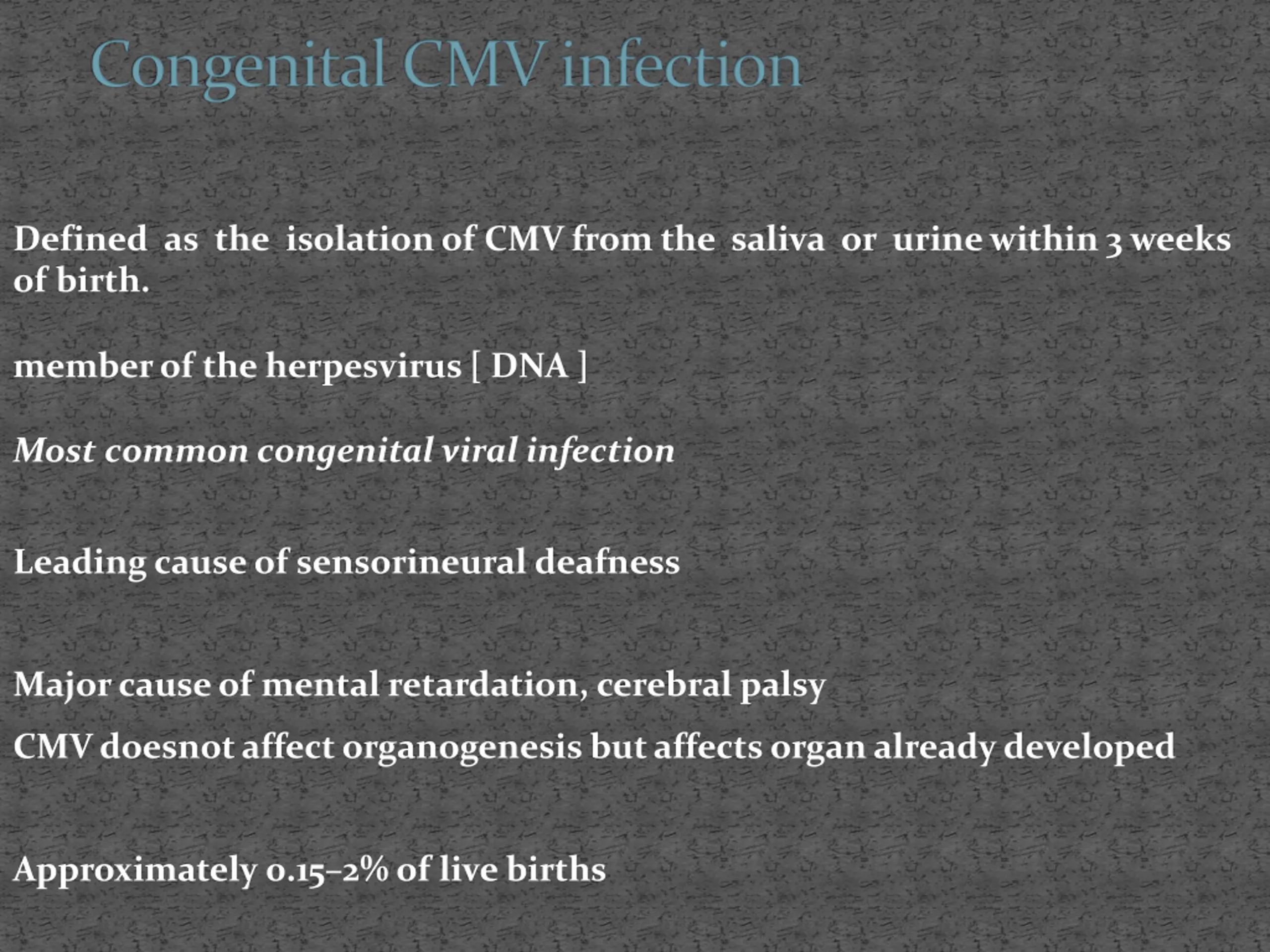 Congenital CMV infection

Defined as the isolation of CMV from the saliva or urine within 3 weeks of birth.

member of the herpesvirus [ DNA ]

Most common congenital viral infection

Leading cause of sensorineural deafness

Major cause of mental retardation, cerebral palsy

CMV doesnot affect organogenesis but affects organ already developed

Approximately 0.15–2% of live births